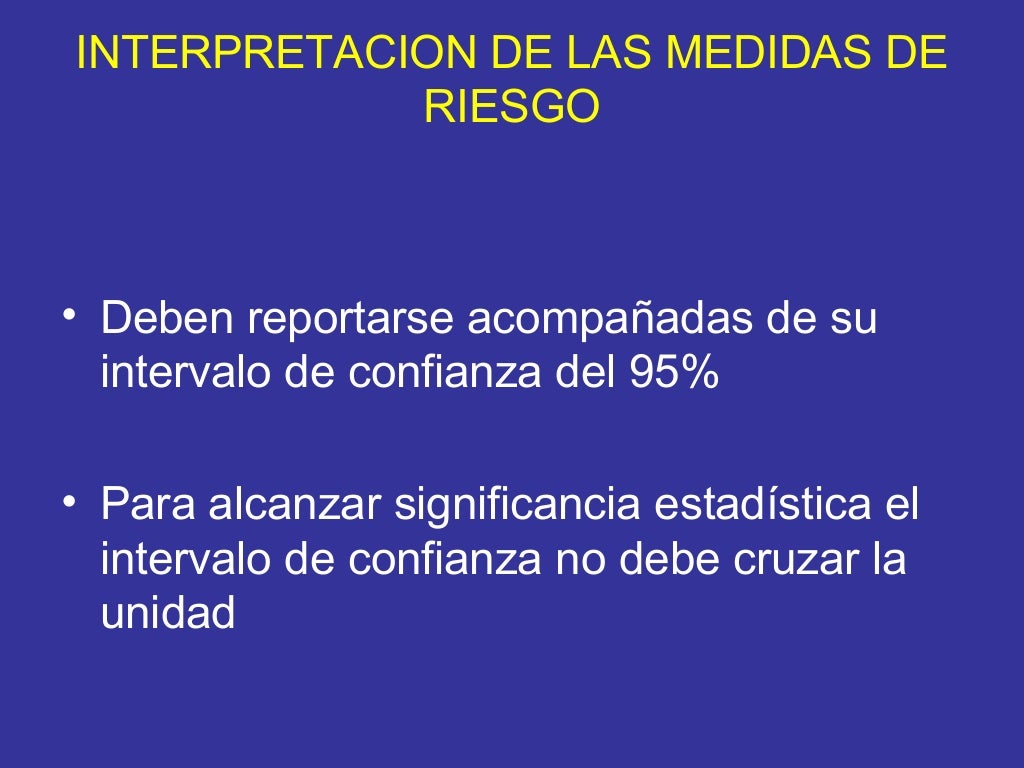 INTERPRETACION DE LAS MEDIDAS DE RIESGO

• Deben reportarse acompañadas de su intervalo de confianza del 95%

• Para alcanzar significancia estadística el intervalo de confianza no debe cruzar la unidad